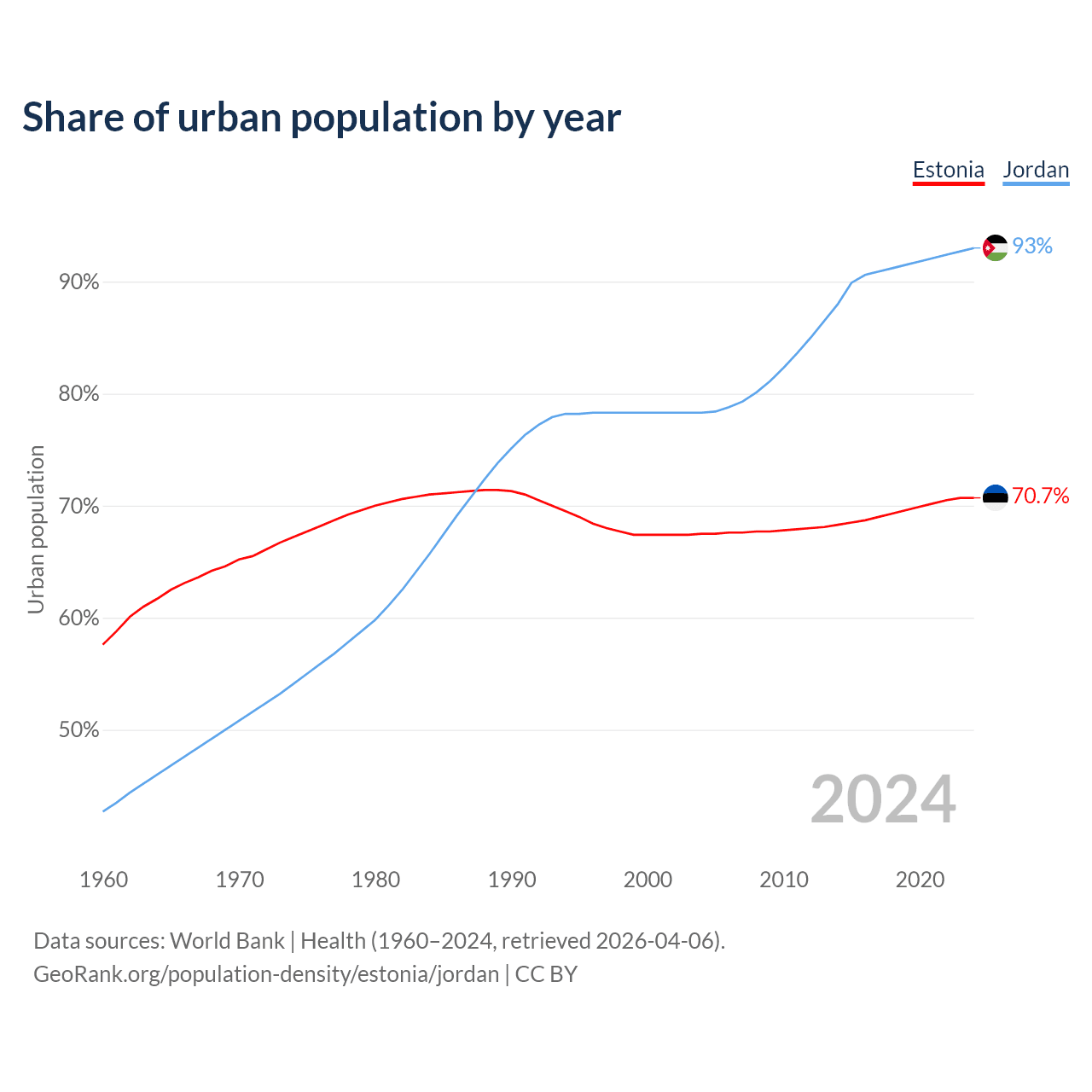 Share of urban population by year

Estonia Jordan

93%

70.7%

90%

80%

70%

60%

50%

Urban population

2024

1960 1970 1980 1990 2000 2010 2020

Data sources: World Bank | Health (1960–2024, retrieved 2026-04-06).
GeoRank.org/population-density/estonia/jordan | CC BY